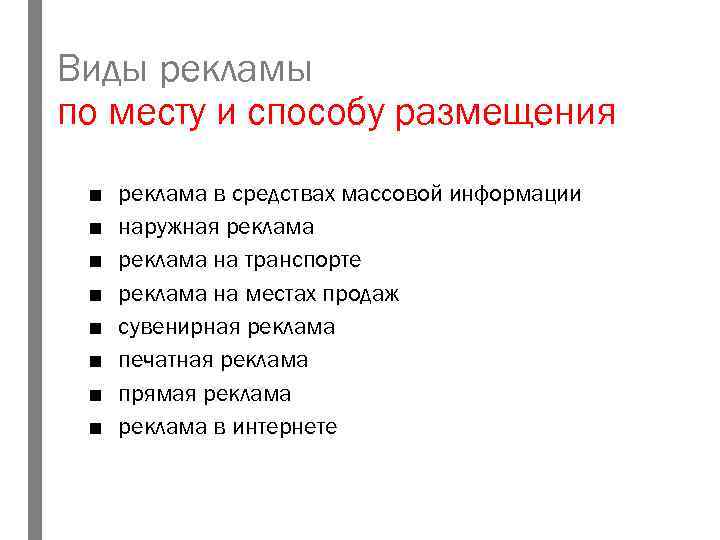 Виды рекламы
по месту и способу размещения

■ реклама в средствах массовой информации
■ наружная реклама
■ реклама на транспорте
■ реклама на местах продаж
■ сувенирная реклама
■ печатная реклама
■ прямая реклама
■ реклама в интернете